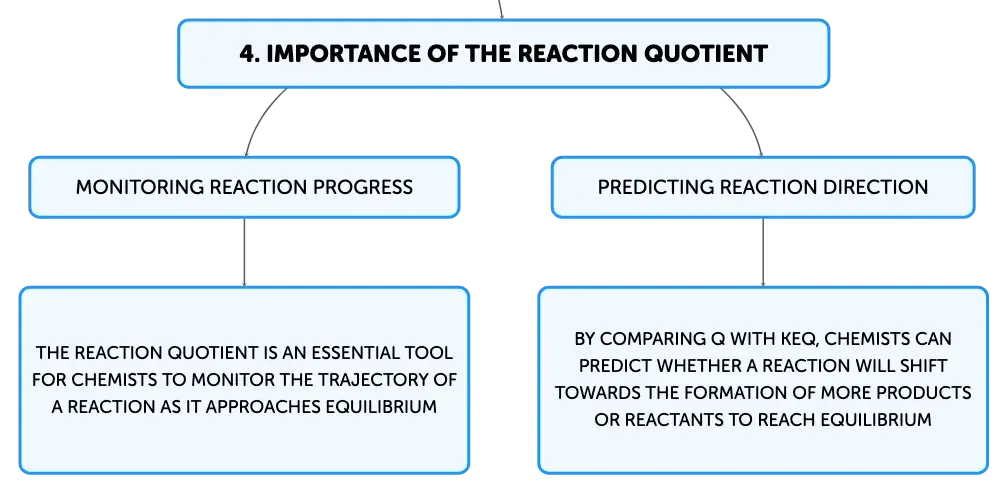 4. IMPORTANCE OF THE REACTION QUOTIENT

MONITORING REACTION PROGRESS

THE REACTION QUOTIENT IS AN ESSENTIAL TOOL FOR CHEMISTS TO MONITOR THE TRAJECTORY OF A REACTION AS IT APPROACHES EQUILIBRIUM

PREDICTING REACTION DIRECTION

BY COMPARING Q WITH KEQ, CHEMISTS CAN PREDICT WHETHER A REACTION WILL SHIFT TOWARDS THE FORMATION OF MORE PRODUCTS OR REACTANTS TO REACH EQUILIBRIUM